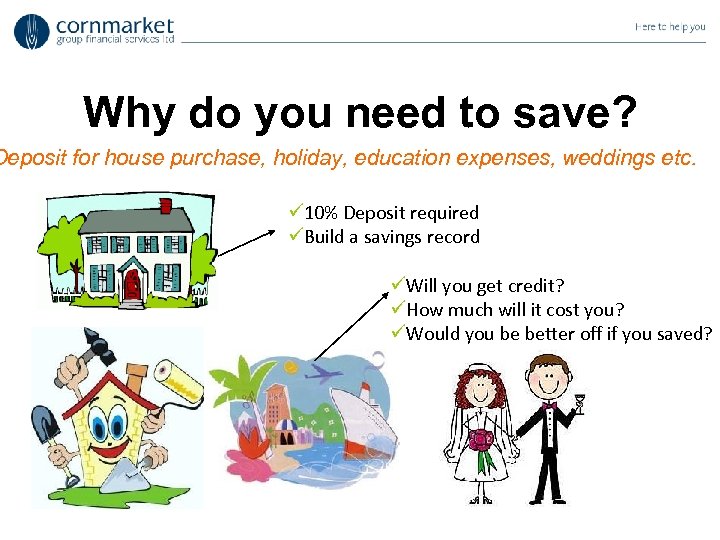 cornmarket
group financial services ltd

Here to help you

Why do you need to save?

Deposit for house purchase, holiday, education expenses, weddings etc.

✓10% Deposit required
✓Build a savings record

✓Will you get credit?
✓How much will it cost you?
✓Would you be better off if you saved?